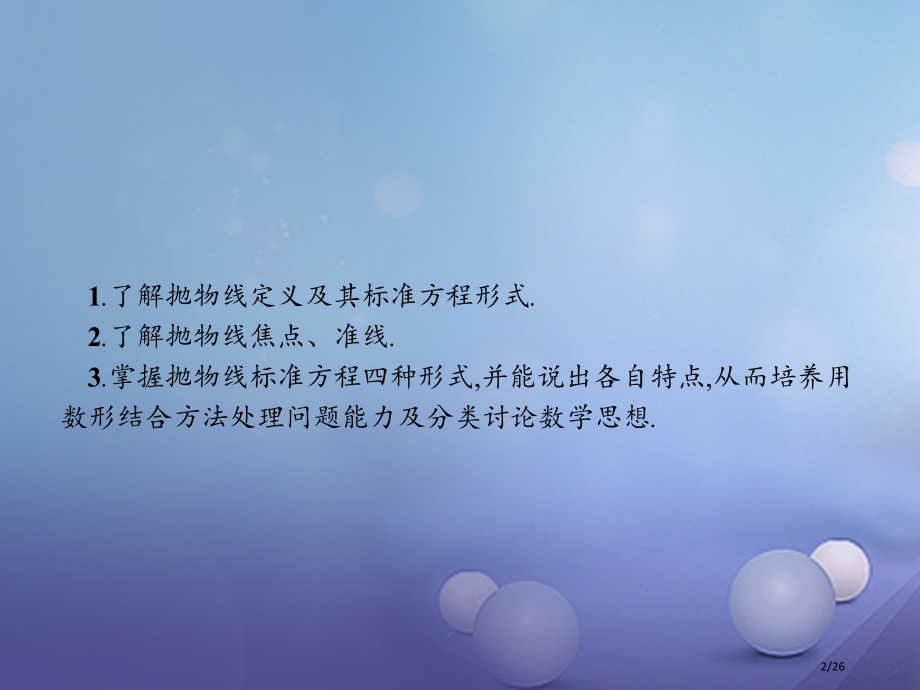 1.了解抛物线定义及其标准方程形式.

2.了解抛物线焦点、准线.

3.掌握抛物线标准方程四种形式,并能说出各自特点,从而培养用数形结合方法处理问题能力及分类讨论数学思想.

2/26